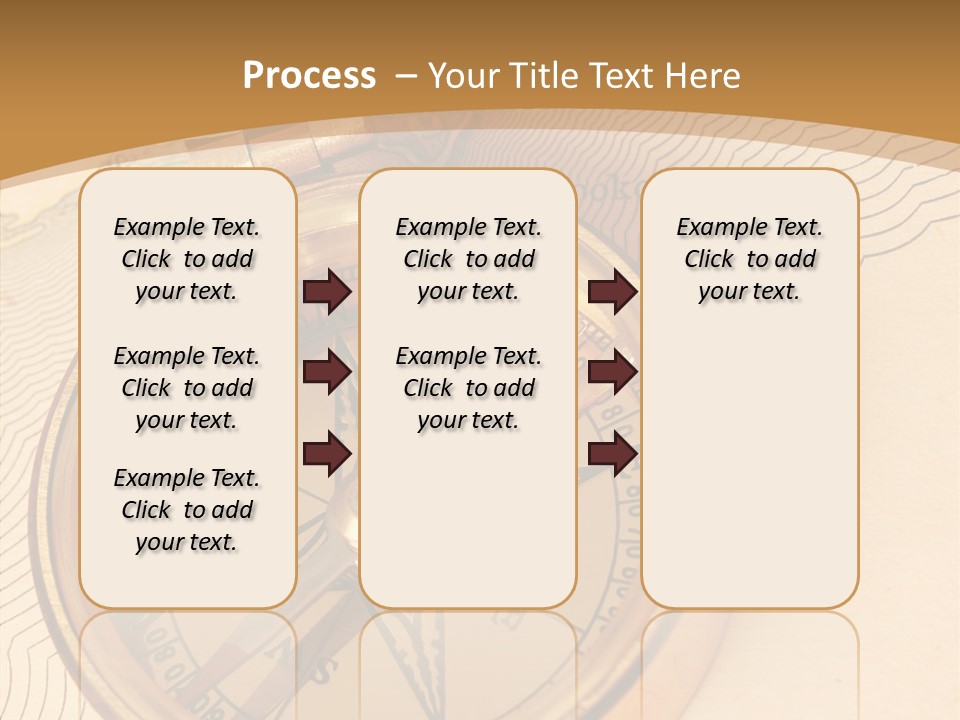 Process – Your Title Text Here

Example Text. Click to add your text.

Example Text. Click to add your text.

Example Text. Click to add your text.

Example Text. Click to add your text.

Example Text. Click to add your text.

Example Text. Click to add your text.